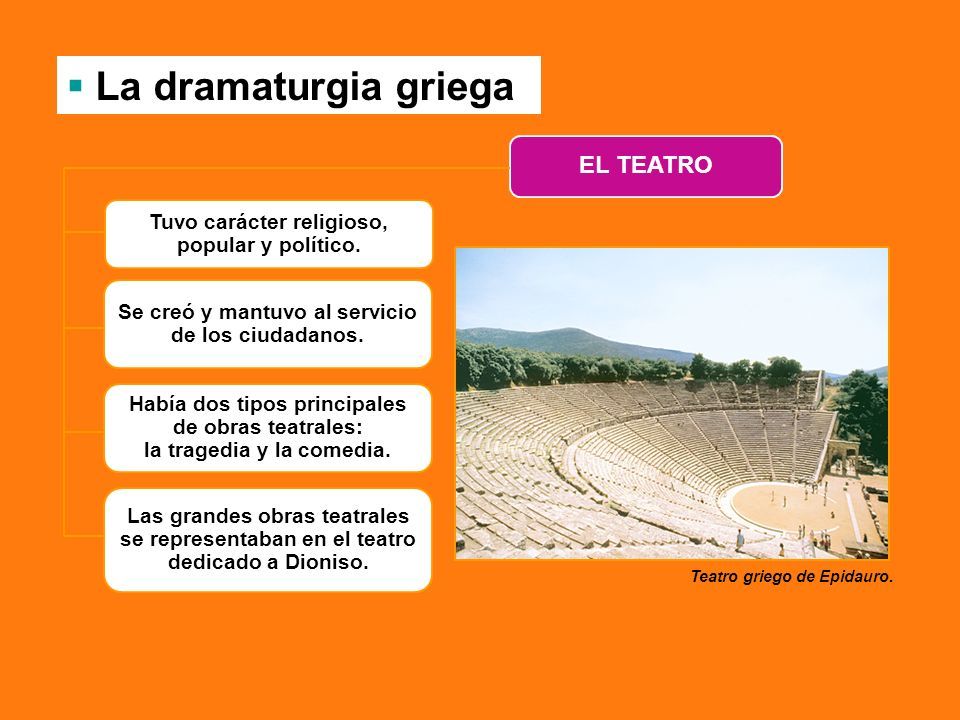 ▪ La dramaturgia griega

EL TEATRO

Tuvo carácter religioso, popular y político.

Se creó y mantuvo al servicio de los ciudadanos.

Había dos tipos principales de obras teatrales: la tragedia y la comedia.

Las grandes obras teatrales se representaban en el teatro dedicado a Dioniso.

Teatro griego de Epidauro.